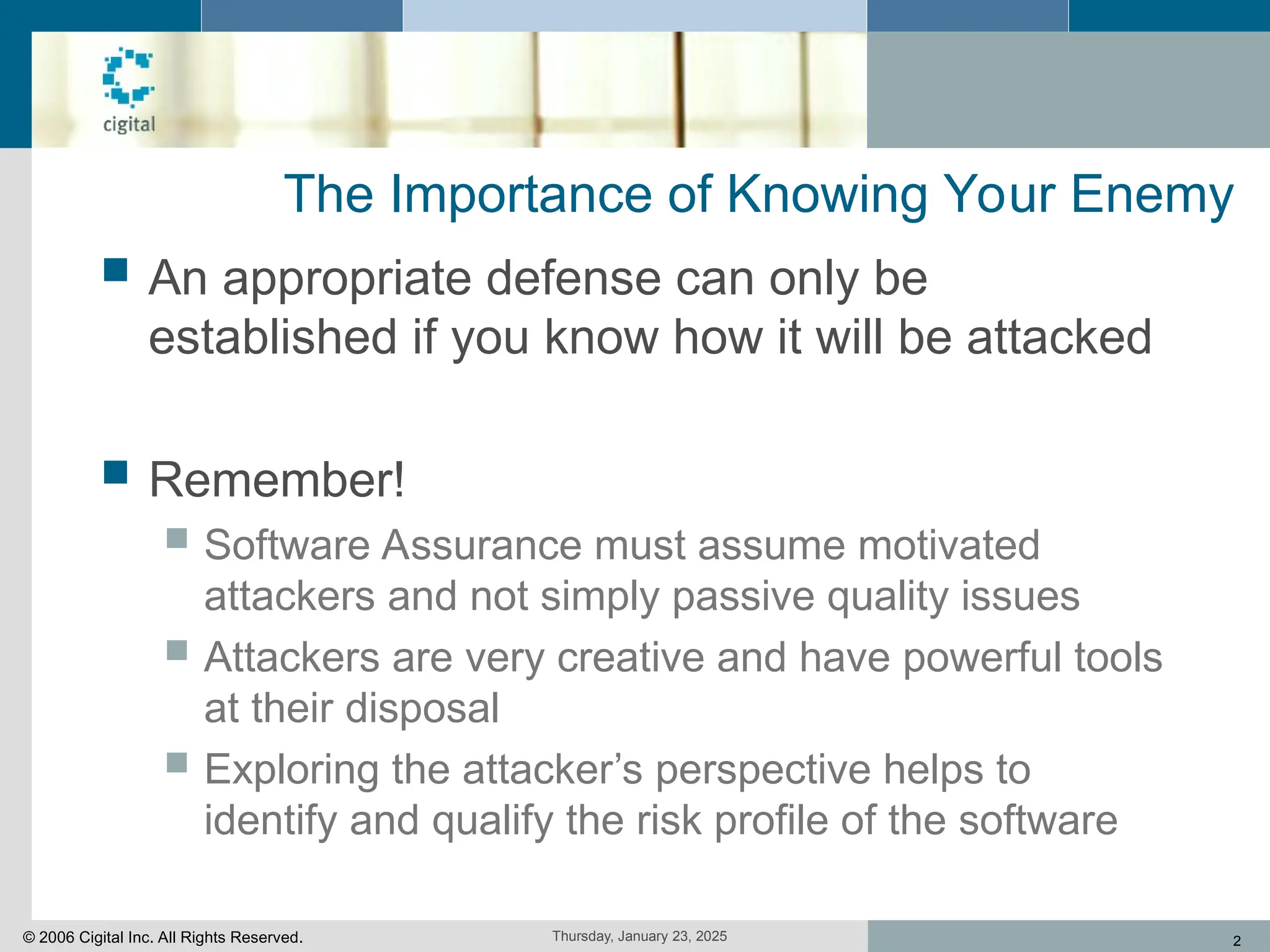 cigital

The Importance of Knowing Your Enemy

An appropriate defense can only be established if you know how it will be attacked

Remember!

Software Assurance must assume motivated attackers and not simply passive quality issues

Attackers are very creative and have powerful tools at their disposal

Exploring the attacker’s perspective helps to identify and qualify the risk profile of the software

© 2006 Cigital Inc. All Rights Reserved.

Thursday, January 23, 2025

2